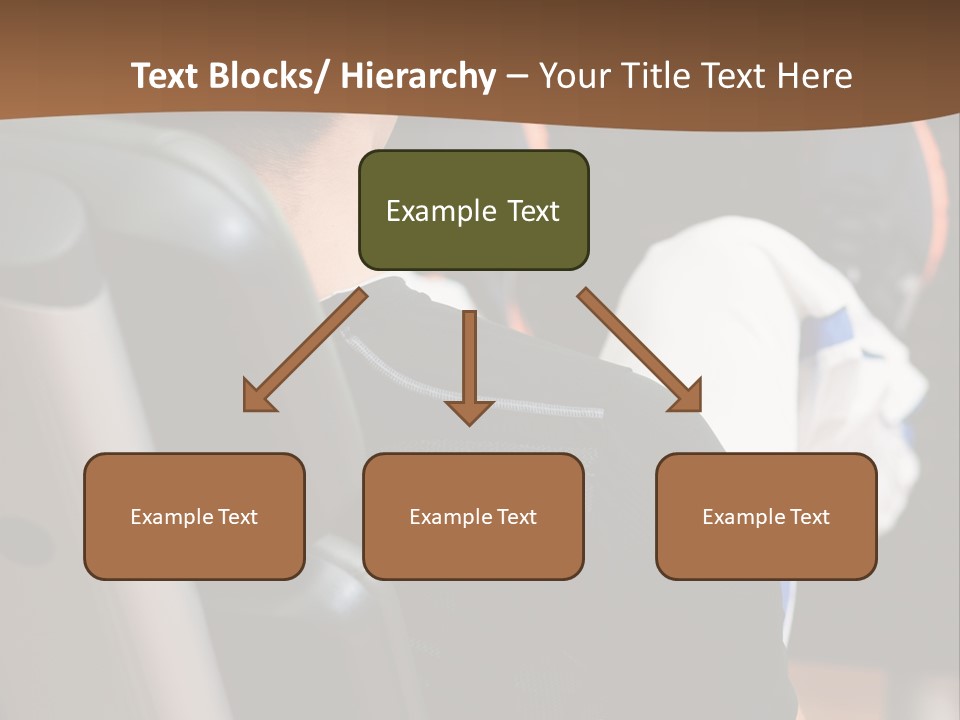 Text Blocks/ Hierarchy – Your Title Text Here

Example Text

Example Text

Example Text

Example Text